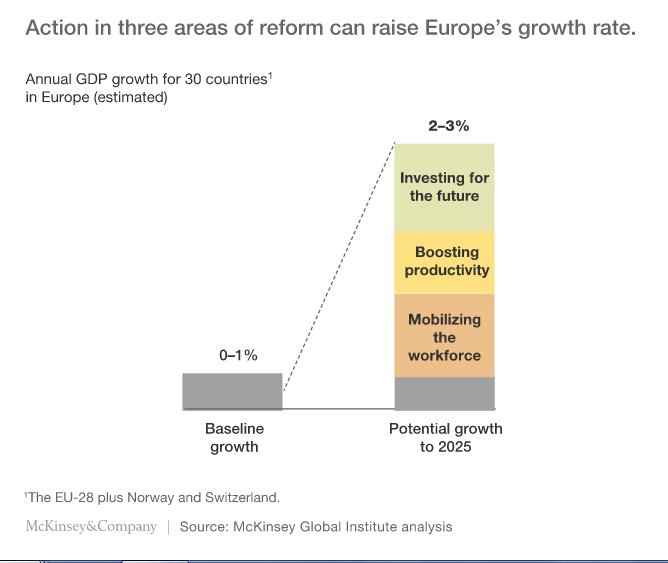 Action in three areas of reform can raise Europe's growth rate.

Annual GDP growth for 30 countries$^1$ in Europe (estimated)

2–3%

Investing for the future

Boosting productivity

Mobilizing the workforce

0–1%

Baseline growth

Potential growth to 2025

$^1$The EU-28 plus Norway and Switzerland.

McKinsey&Company | Source: McKinsey Global Institute analysis